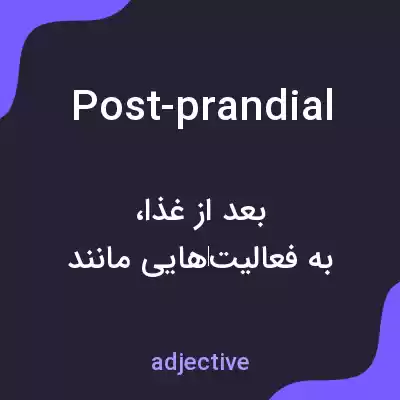 Post-prandial

بعد از غذا،
به فعالیت‌هایی مانند

adjective